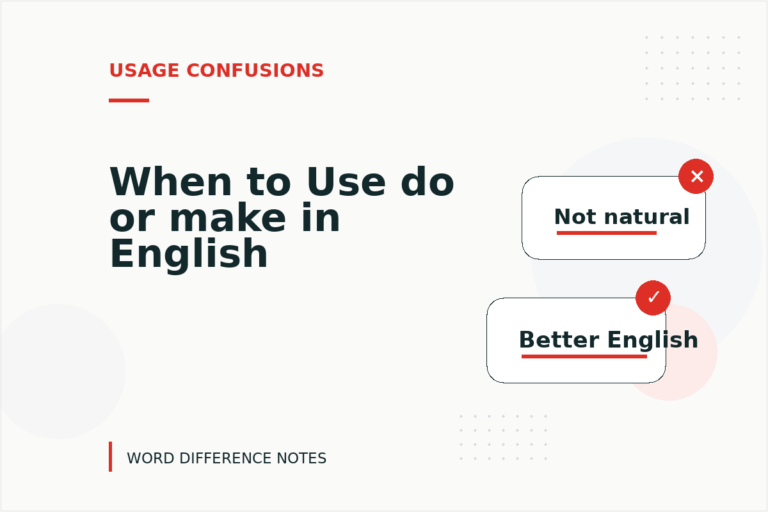 USAGE CONFUSIONS

When to Use do or make in English

Not natural

Better English

WORD DIFFERENCE NOTES